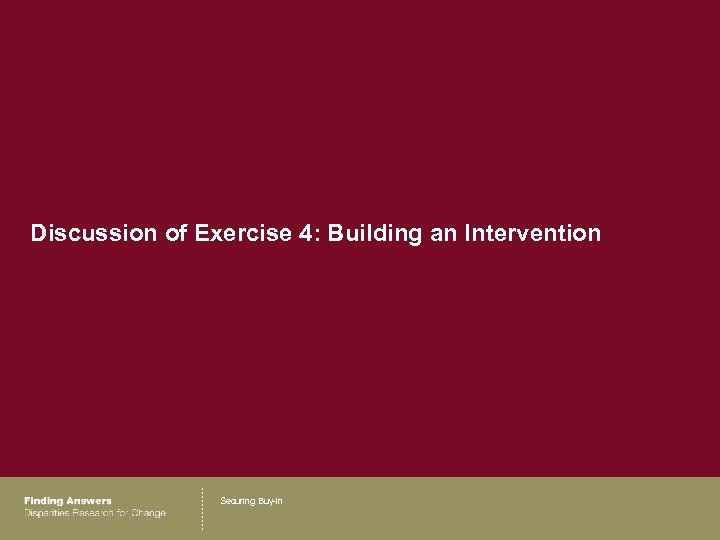 Discussion of Exercise 4: Building an Intervention

Finding Answers
Disparities Research for Change

Securing Buy-In